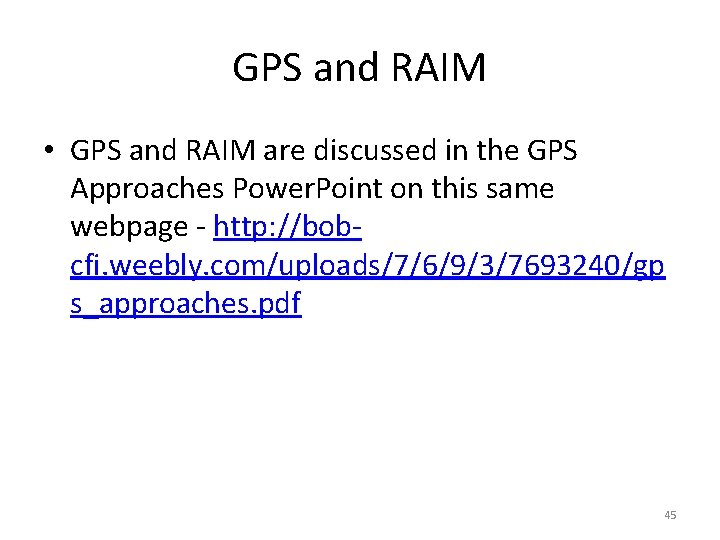 GPS and RAIM

• GPS and RAIM are discussed in the GPS Approaches PowerPoint on this same webpage - http://bob-cfi.weebly.com/uploads/7/6/9/3/7693240/gps_approaches.pdf

45